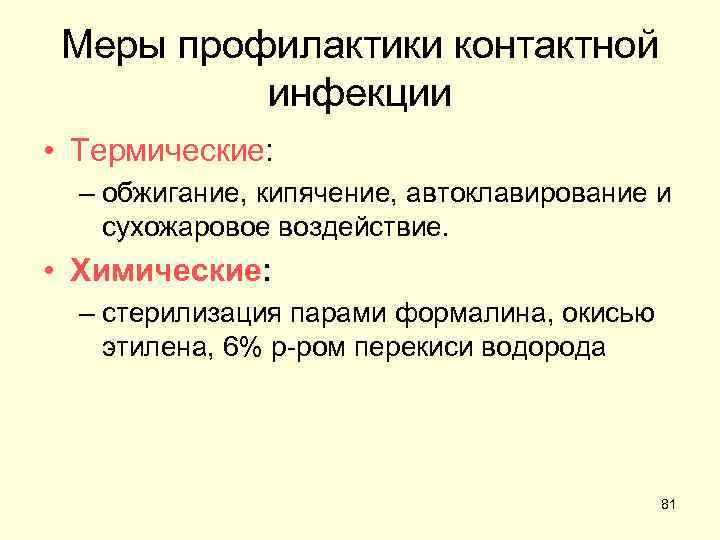 Меры профилактики контактной инфекции

• Термические:
– обжигание, кипячение, автоклавирование и сухожаровое воздействие.

• Химические:
– стерилизация парами формалина, окисью этилена, 6% р-ром перекиси водорода

81